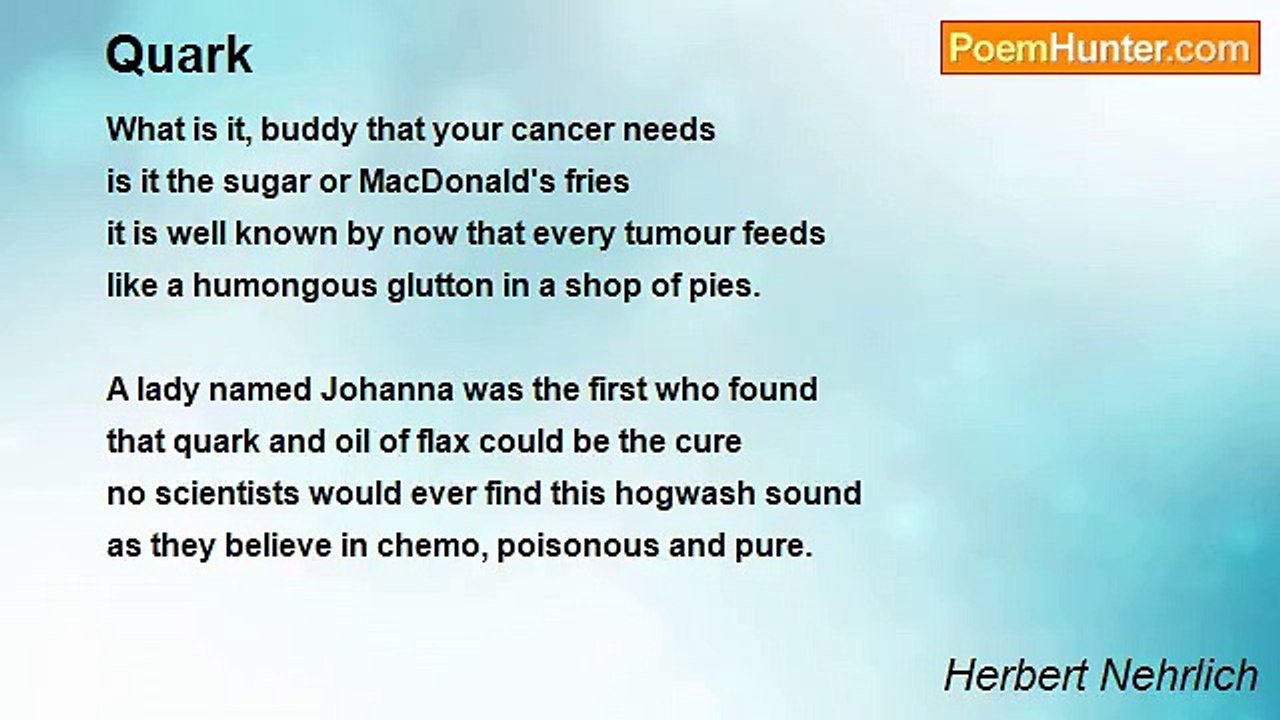 Quark

PoemHunter.com

What is it, buddy that your cancer needs
is it the sugar or MacDonald's fries
it is well known by now that every tumour feeds
like a humongous glutton in a shop of pies.

A lady named Johanna was the first who found
that quark and oil of flax could be the cure
no scientists would ever find this hogwash sound
as they believe in chemo, poisonous and pure.

Herbert Nehrlich